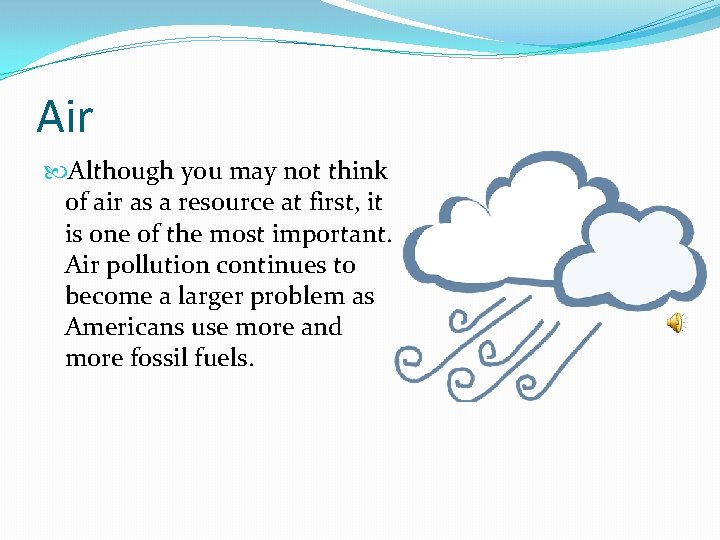 Air

Although you may not think of air as a resource at first, it is one of the most important. Air pollution continues to become a larger problem as Americans use more and more fossil fuels.